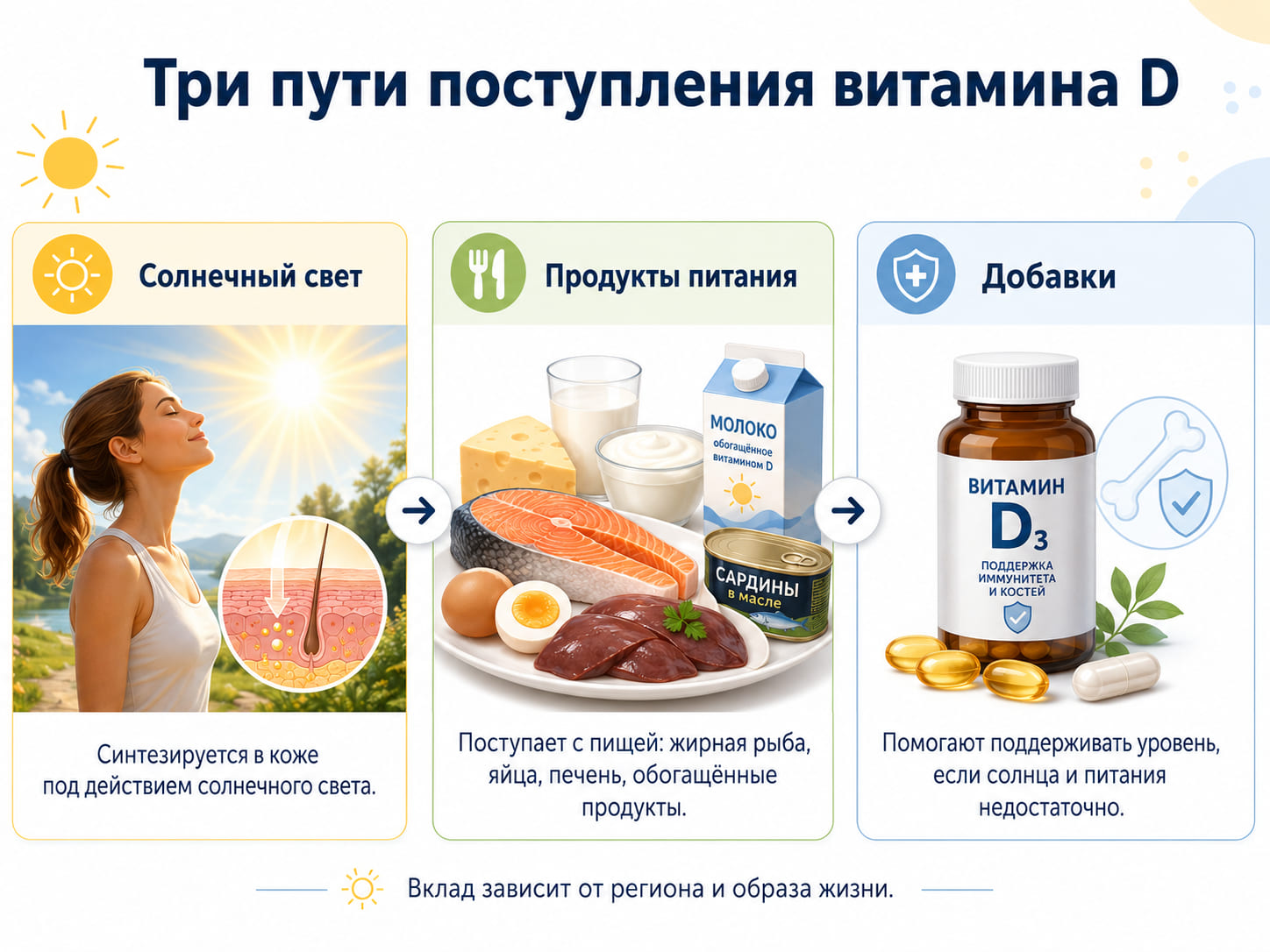 Три пути поступления витамина D

Солнечный свет

Синтезируется в коже под действием солнечного света.

Продукты питания

МОЛОКО обогащённое витамином D

САРДИНЫ в масле

Поступает с пищей: жирная рыба, яйца, печень, обогащённые продукты.

Добавки

ВИТАМИН $D_3$ ПОДДЕРЖКА ИММУНИТЕТА И КОСТЕЙ

Помогают поддерживать уровень, если солнца и питания недостаточно.

Вклад зависит от региона и образа жизни.